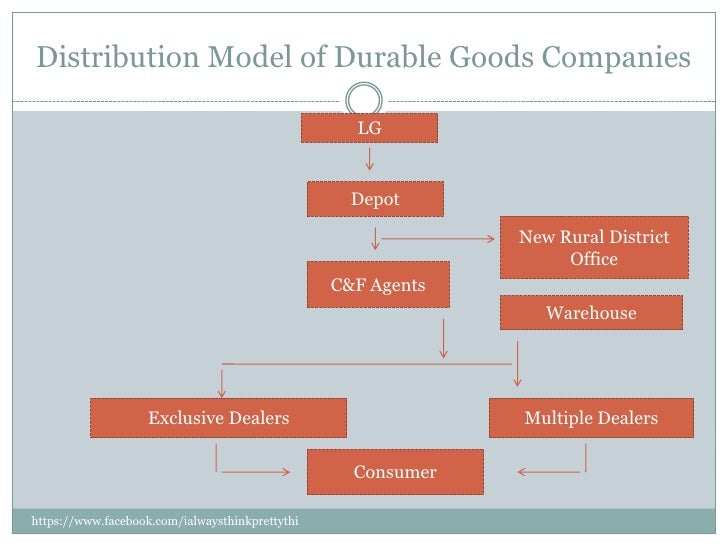 Distribution Model of Durable Goods Companies

LG

Depot

New Rural District Office

C&F Agents

Warehouse

Exclusive Dealers

Multiple Dealers

Consumer

https://www.facebook.com/ialwaysthinkprettythi